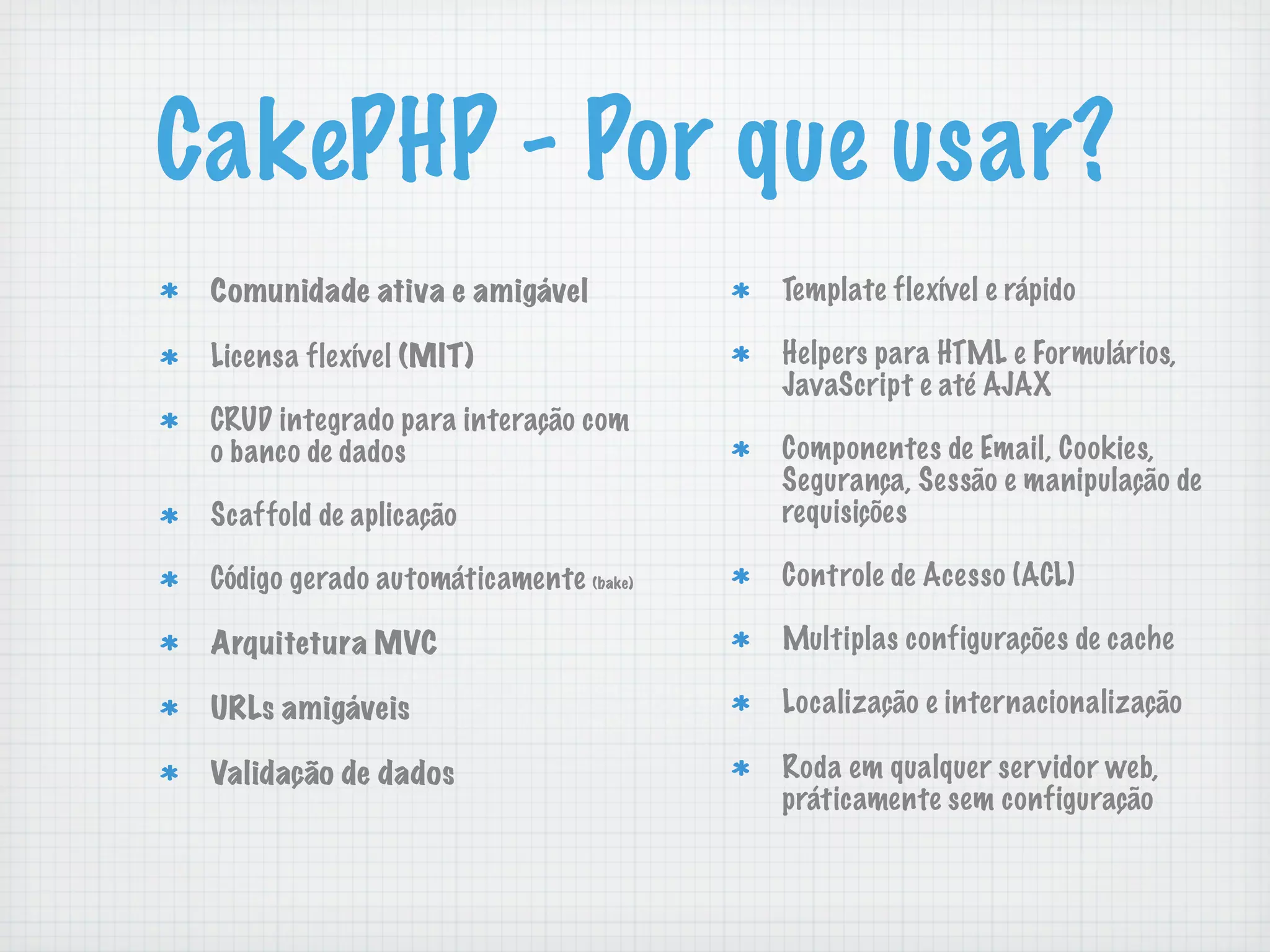 CakePHP - Por que usar?

* Comunidade ativa e amigável
* Licensa flexível (MIT)
* CRUD integrado para interação com o banco de dados
* Scaffold de aplicação
* Código gerado automáticamente (bake)
* Arquitetura MVC
* URLs amigáveis
* Validação de dados

* Template flexível e rápido
* Helpers para HTML e Formulários, JavaScript e até AJAX
* Componentes de Email, Cookies, Segurança, Sessão e manipulação de requisições
* Controle de Acesso (ACL)
* Multiplas configurações de cache
* Localização e internacionalização
* Roda em qualquer servidor web, práticamente sem configuração